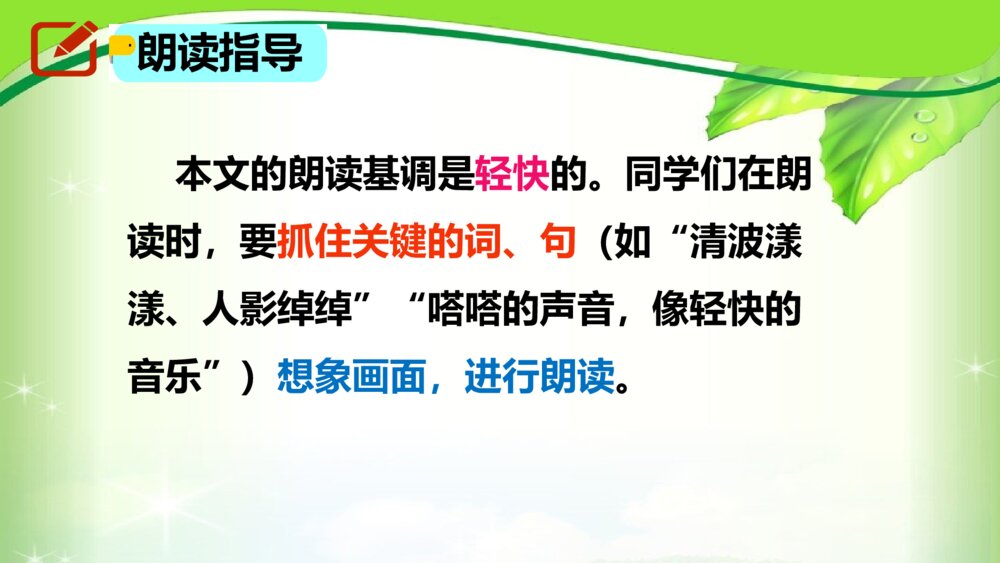 朗读指导

本文的朗读基调是轻快的。同学们在朗读时，要抓住关键的词、句（如“清波漾漾、人影绰绰”“嗒嗒的声音，像轻快的音乐”）想象画面，进行朗读。